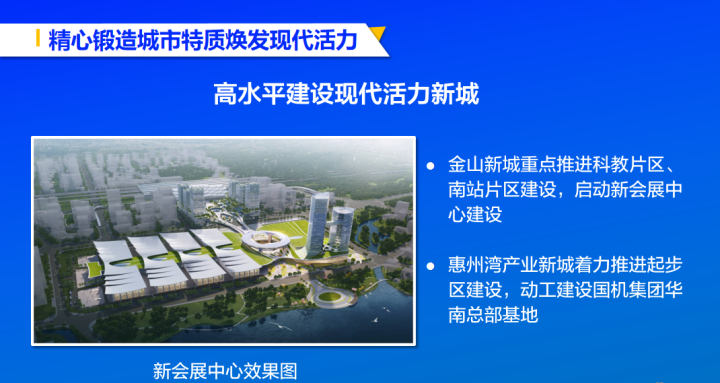 精心锻造城市特质焕发现代活力

高水平建设现代活力新城

新会展中心效果图

● 金山新城重点推进科教片区、南站片区建设，启动新会展中心建设

● 惠州湾产业新城着力推进起步区建设，动工建设国机集团华南总部基地